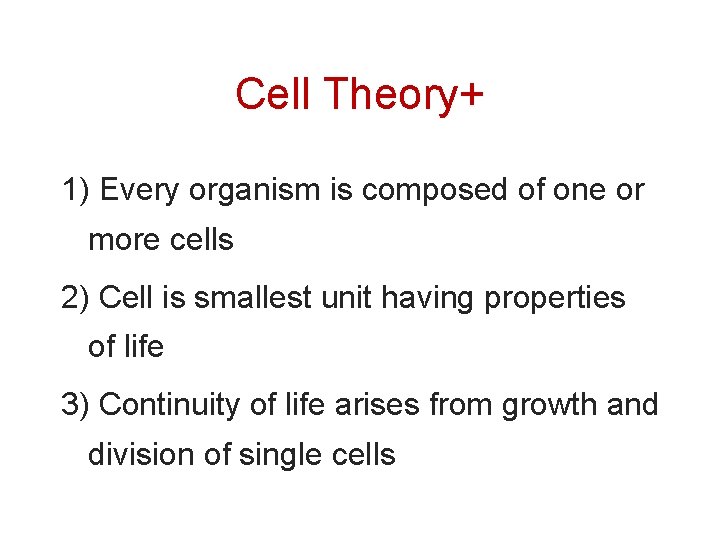 Cell Theory+

1) Every organism is composed of one or more cells

2) Cell is smallest unit having properties of life

3) Continuity of life arises from growth and division of single cells